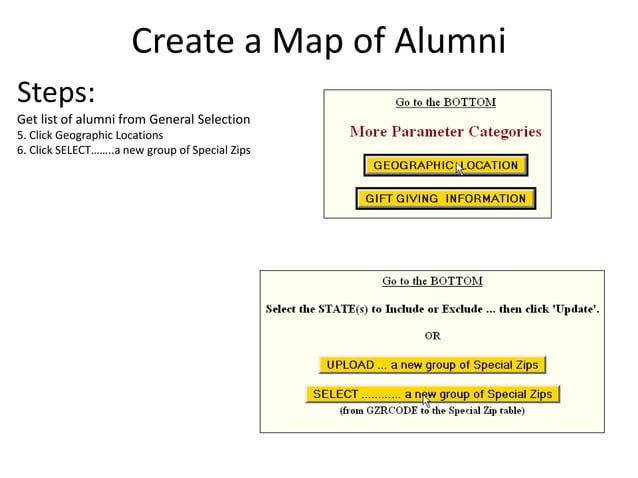 Create a Map of Alumni

Steps:

Get list of alumni from General Selection
5. Click Geographic Locations
6. Click SELECT……..a new group of Special Zips

Go to the BOTTOM

More Parameter Categories

GEOGRAPHIC LOCATION

GIFT GIVING INFORMATION

Go to the BOTTOM

Select the STATE(s) to Include or Exclude ... then click 'Update'.

OR

UPLOAD ... a new group of Special Zips

SELECT ............ a new group of Special Zips

(from GZRCODE to the Special Zip table)